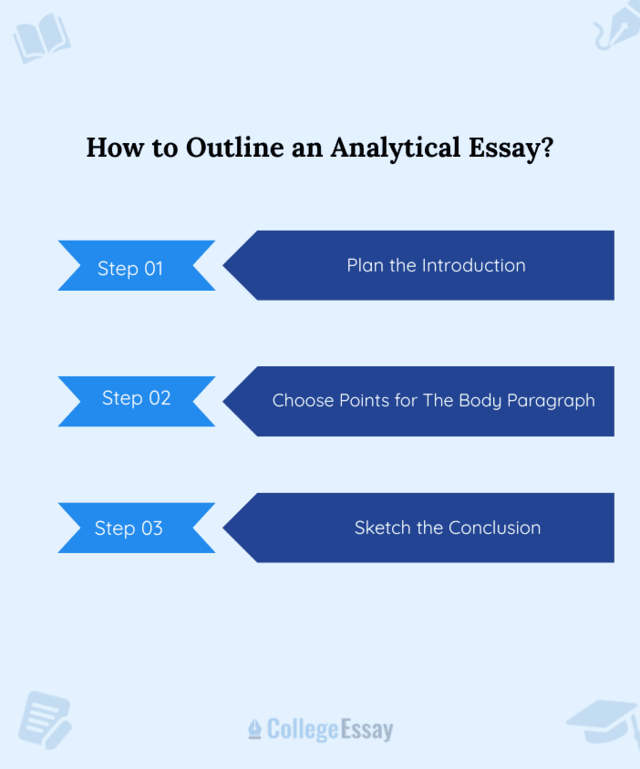 How to Outline an Analytical Essay?

Step 01

Plan the Introduction

Step 02

Choose Points for The Body Paragraph

Step 03

Sketch the Conclusion

CollegeEssay